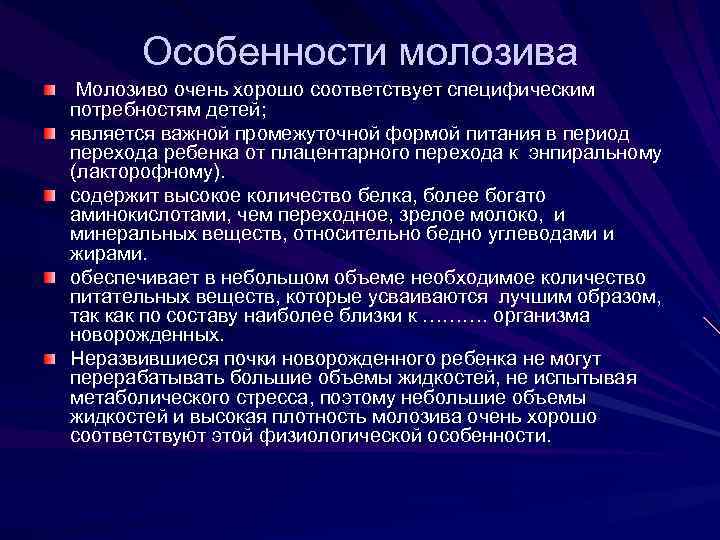 Особенности молозива

Молозиво очень хорошо соответствует специфическим потребностям детей;

является важной промежуточной формой питания в период перехода ребенка от плацентарного перехода к энпиральному (лакторофному).

содержит высокое количество белка, более богато аминокислотами, чем переходное, зрелое молоко, и минеральных веществ, относительно бедно углеводами и жирами.

обеспечивает в небольшом объеме необходимое количество питательных веществ, которые усваиваются лучшим образом, так как по составу наиболее близки к ………. организма новорожденных.

Неразвившиеся почки новорожденного ребенка не могут перерабатывать большие объемы жидкостей, не испытывая метаболического стресса, поэтому небольшие объемы жидкостей и высокая плотность молозива очень хорошо соответствуют этой физиологической особенности.